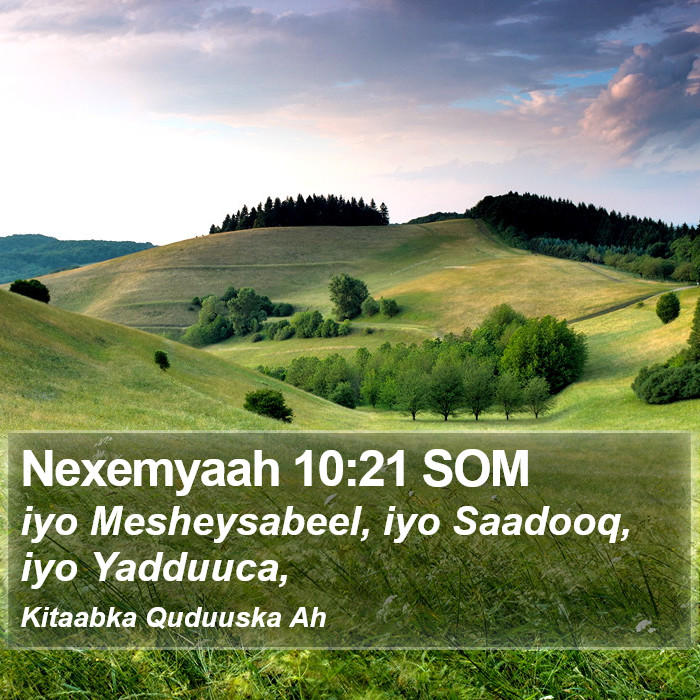 Nexemyaah 10:21 SOM
iyo Mesheysabeel, iyo Saadooq, iyo Yadduuca,
Kitaabka Quduuska Ah